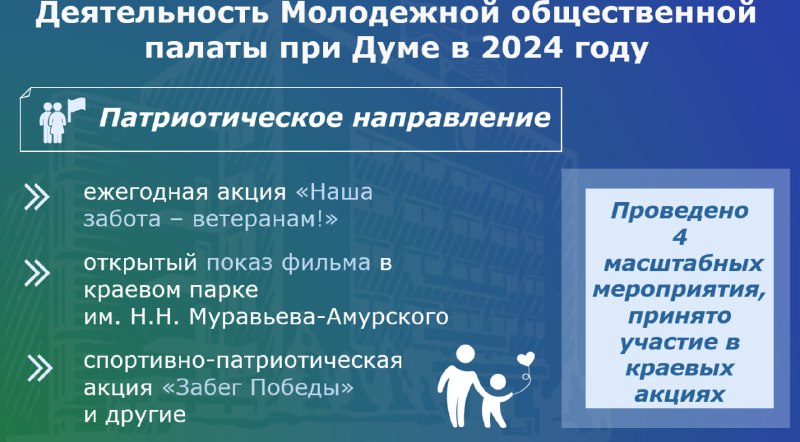 Деятельность Молодежной общественной палаты при Думе в 2024 году

Патриотическое направление

ежегодная акция «Наша забота – ветеранам!»

открытый показ фильма в краевом парке им. Н.Н. Муравьева-Амурского

спортивно-патриотическая акция «Забег Победы» и другие

Проведено 4 масштабных мероприятия, принято участие в краевых акциях